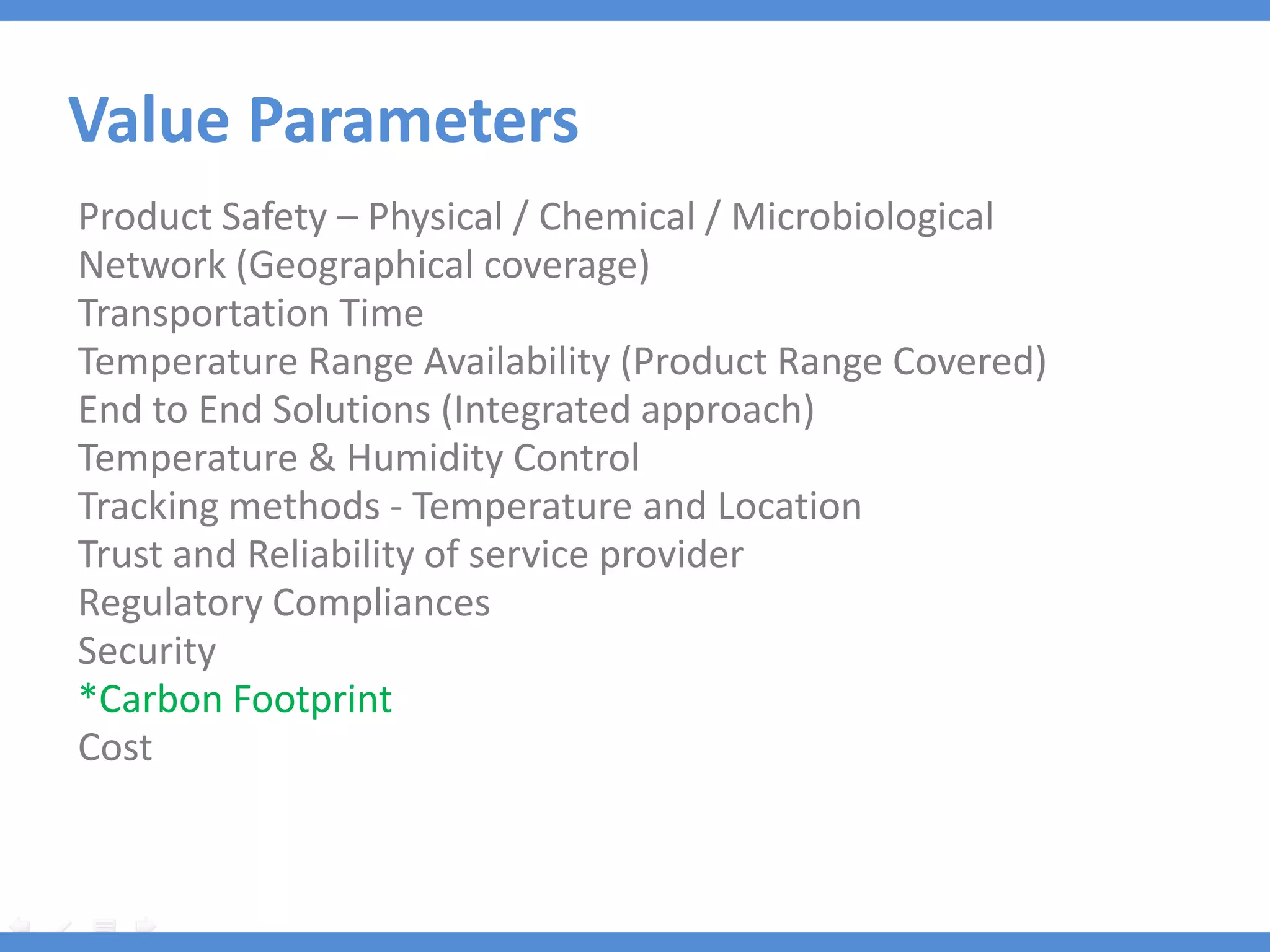 Value Parameters

Product Safety – Physical / Chemical / Microbiological
Network (Geographical coverage)
Transportation Time
Temperature Range Availability (Product Range Covered)
End to End Solutions (Integrated approach)
Temperature & Humidity Control
Tracking methods - Temperature and Location
Trust and Reliability of service provider
Regulatory Compliances
Security
*Carbon Footprint
Cost